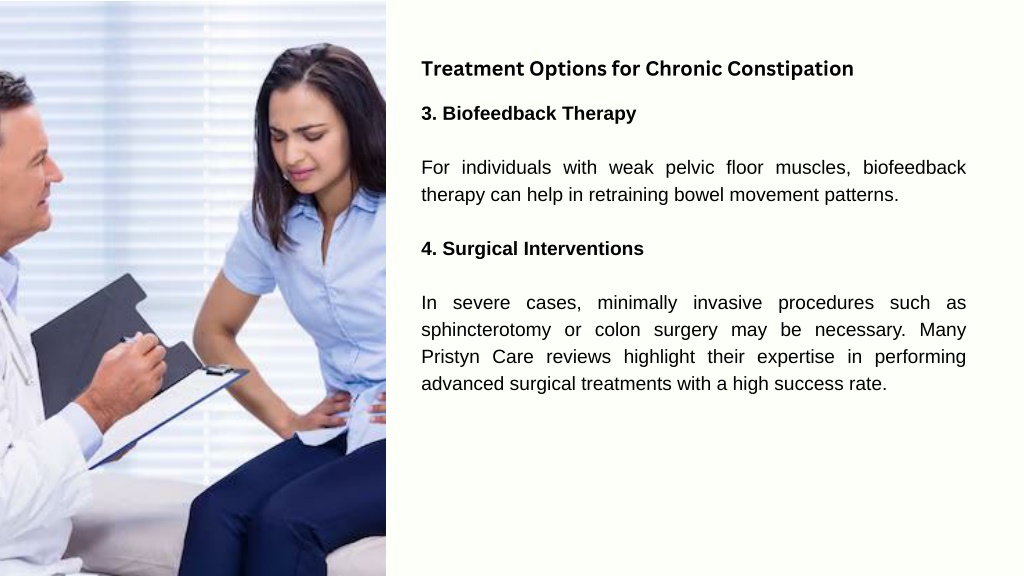 Treatment Options for Chronic Constipation

3. Biofeedback Therapy

For individuals with weak pelvic floor muscles, biofeedback therapy can help in retraining bowel movement patterns.

4. Surgical Interventions

In severe cases, minimally invasive procedures such as sphincterotomy or colon surgery may be necessary. Many Pristyn Care reviews highlight their expertise in performing advanced surgical treatments with a high success rate.